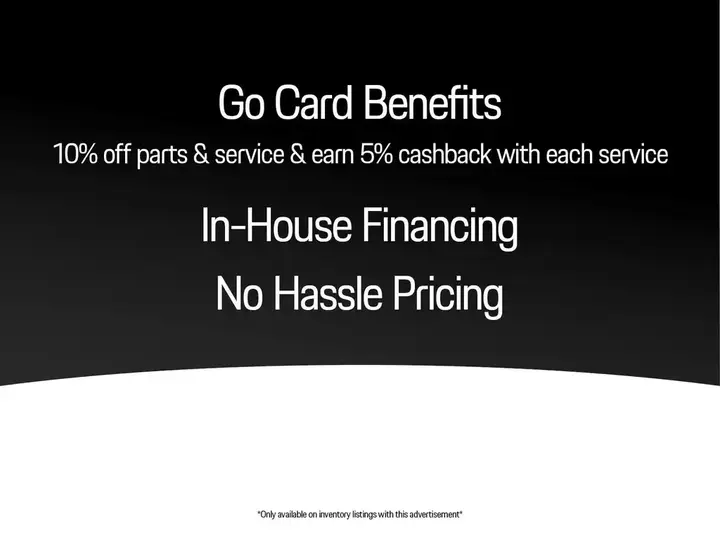 Go Card Benefits

10% off parts & service & earn 5% cashback with each service

In-House Financing

No Hassle Pricing

*Only available on inventory listings with this advertisement*